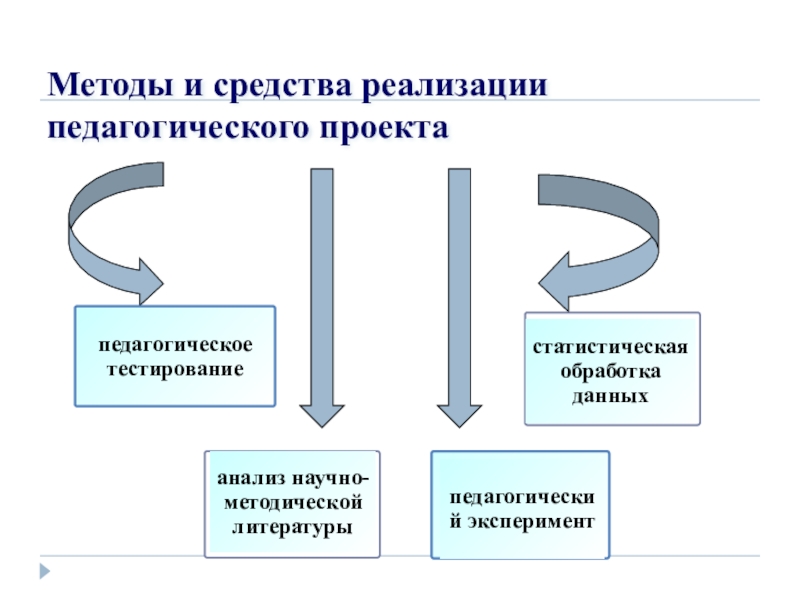 Методы и средства реализации педагогического проекта

педагогическое тестирование

статистическая обработка данных

анализ научно-методической литературы

педагогически
й эксперимент